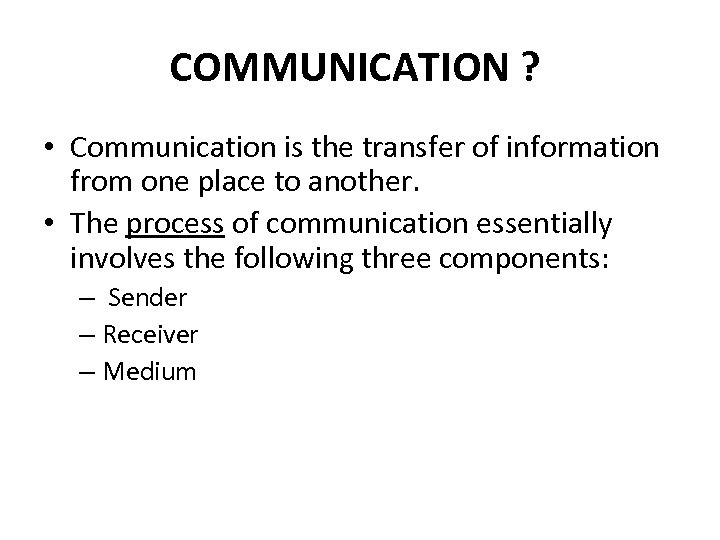 COMMUNICATION ?

• Communication is the transfer of information from one place to another.

• The process of communication essentially involves the following three components:

– Sender

– Receiver

– Medium